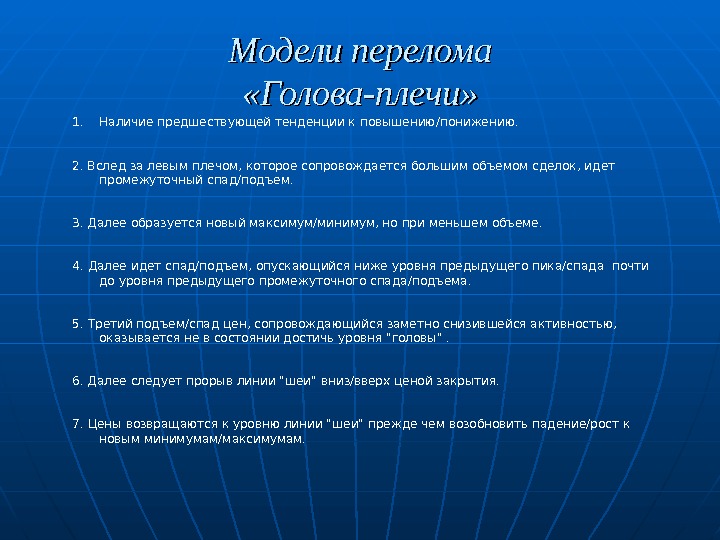 Модели перелома «Голова-плечи»

1. Наличие предшествующей тенденции к повышению/понижению.

2. Вслед за левым плечом, которое сопровождается большим объемом сделок, идет промежуточный спад/подъем.

3. Далее образуется новый максимум/минимум, но при меньшем объеме.

4. Далее идет спад/подъем, опускающийся ниже уровня предыдущего пика/спада почти до уровня предыдущего промежуточного спада/подъема.

5. Третий подъем/спад цен, сопровождающийся заметно снизившейся активностью, оказывается не в состоянии достичь уровня "головы" .

6. Далее следует прорыв линии "шеи" вниз/вверх ценой закрытия.

7. Цены возвращаются к уровню линии "шеи" прежде чем возобновить падение/рост к новым минимумам/максимумам.